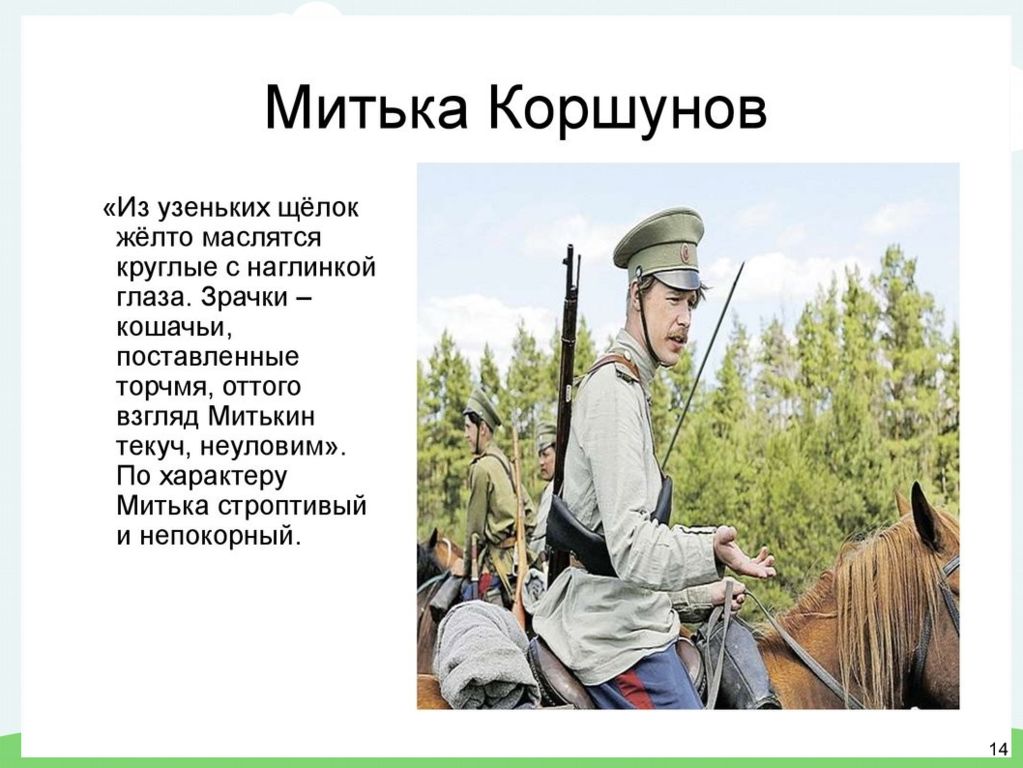 Митька Коршунов

«Из узеньких щёлок жёлто маслятся круглые с наглинкой глаза. Зрачки – кошачьи, поставленные торчмя, оттого взгляд Митькин текуч, неуловим». По характеру Митька строптивый и непокорный.

14